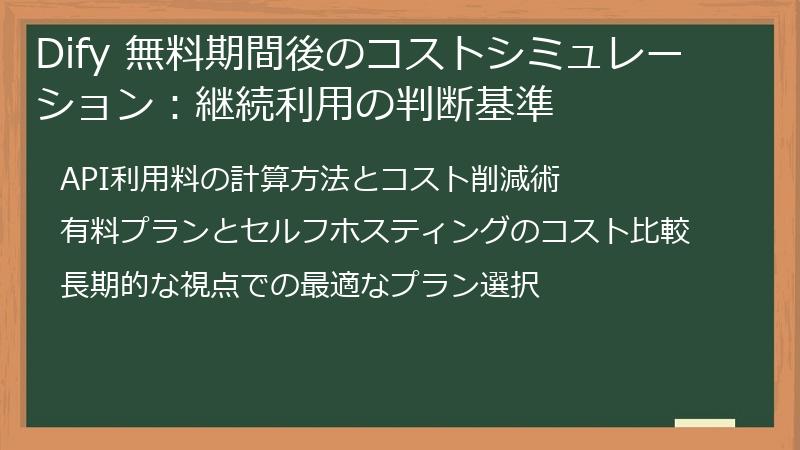 Dify 無料期間後のコストシミュレーション：継続利用の判断基準

API利用料の計算方法とコスト削減術

有料プランとセルフホスティングのコスト比較

長期的な視点での最適なプラン選択